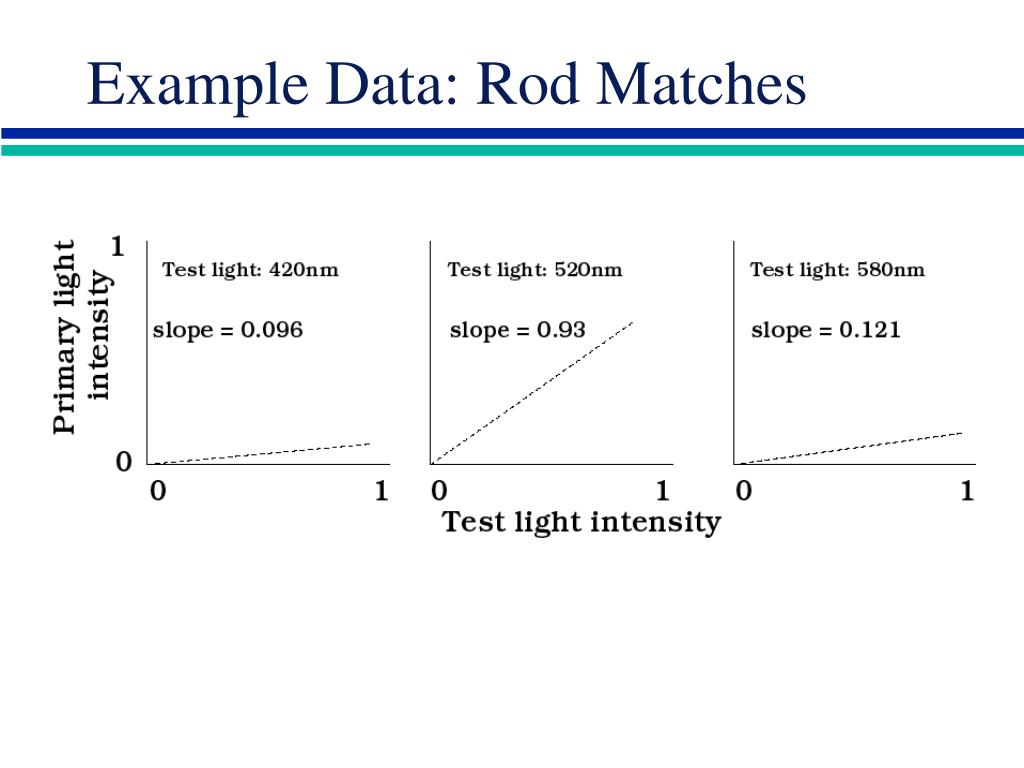 Example Data: Rod Matches

Primary light intensity

1

0

Test light: 420nm

slope = 0.096

0

1

Test light: 520nm

slope = 0.93

0

1

Test light: 580nm

slope = 0.121

0

1

Test light intensity